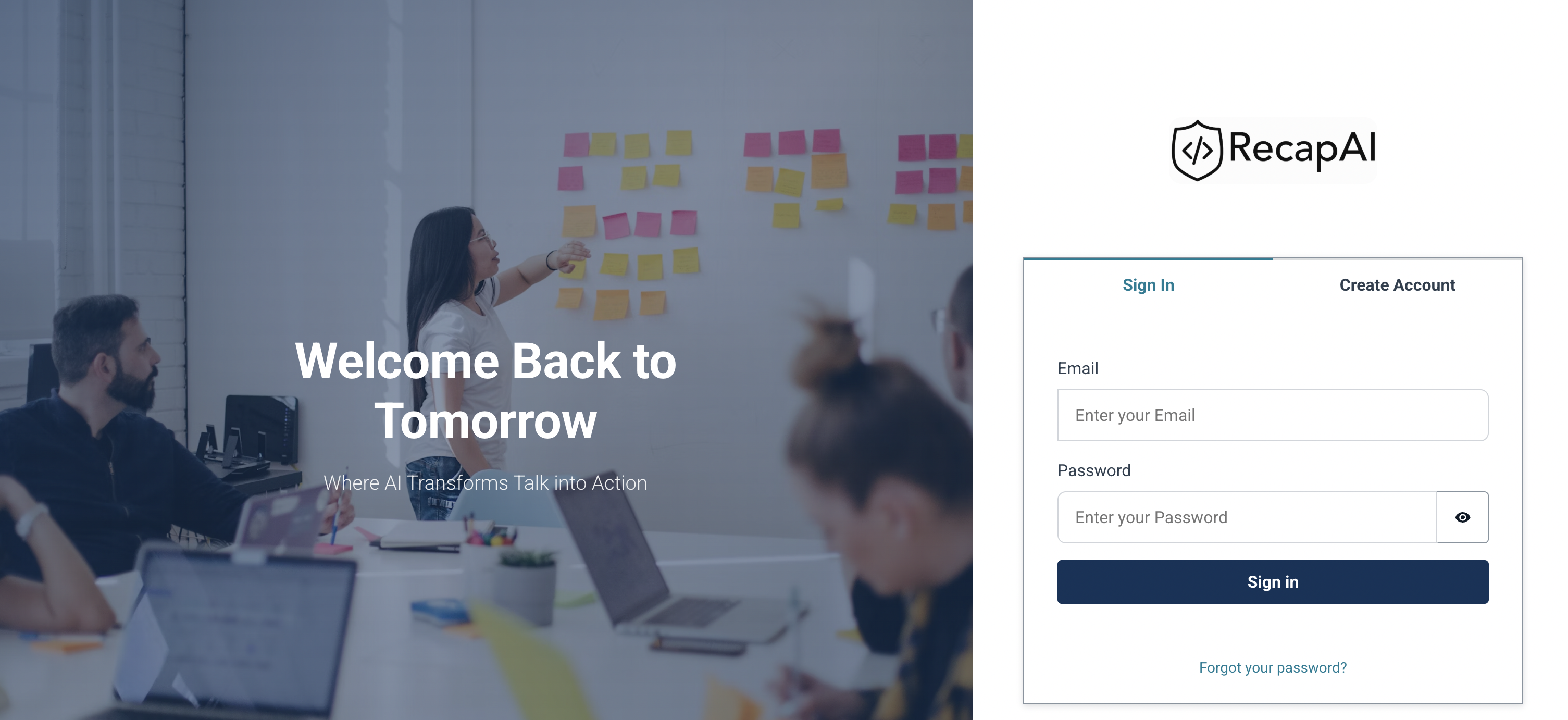 Welcome Back to Tomorrow

Where AI Transforms Talk into Action

</> RecapAI

Sign In

Create Account

Email

Enter your Email

Password

Enter your Password

Sign in

Forgot your password?